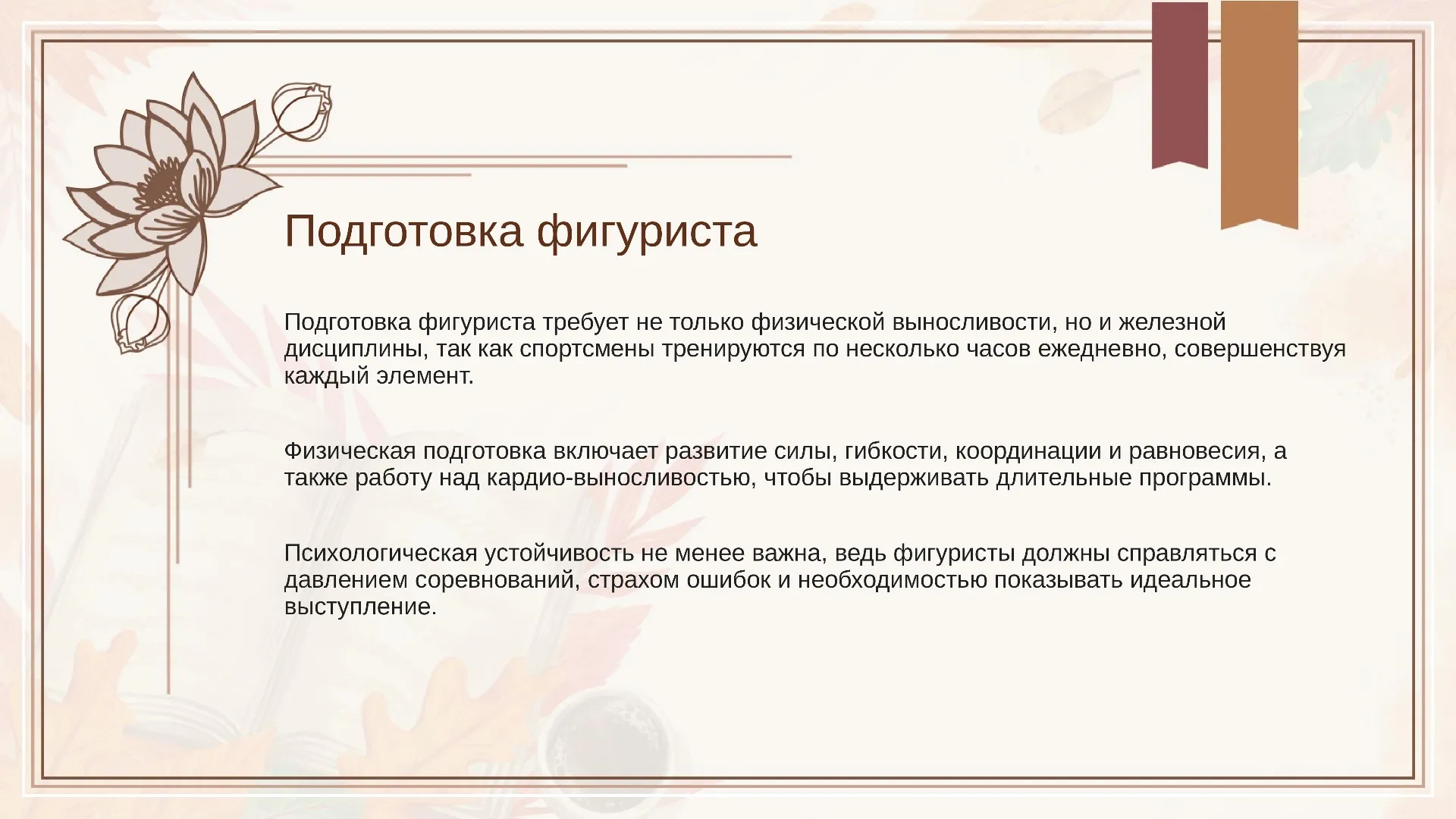 Подготовка фигуриста

Подготовка фигуриста требует не только физической выносливости, но и железной дисциплины, так как спортсмены тренируются по несколько часов ежедневно, совершенствуя каждый элемент.

Физическая подготовка включает развитие силы, гибкости, координации и равновесия, а также работу над кардио-выносливостью, чтобы выдерживать длительные программы.

Психологическая устойчивость не менее важна, ведь фигуристы должны справляться с давлением соревнований, страхом ошибок и необходимостью показывать идеальное выступление.